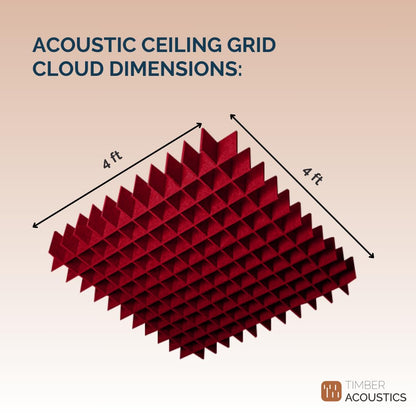 ACOUSTIC CEILING GRID CLOUD DIMENSIONS:

4 ft

4 ft

TIMBER ACOUSTICS